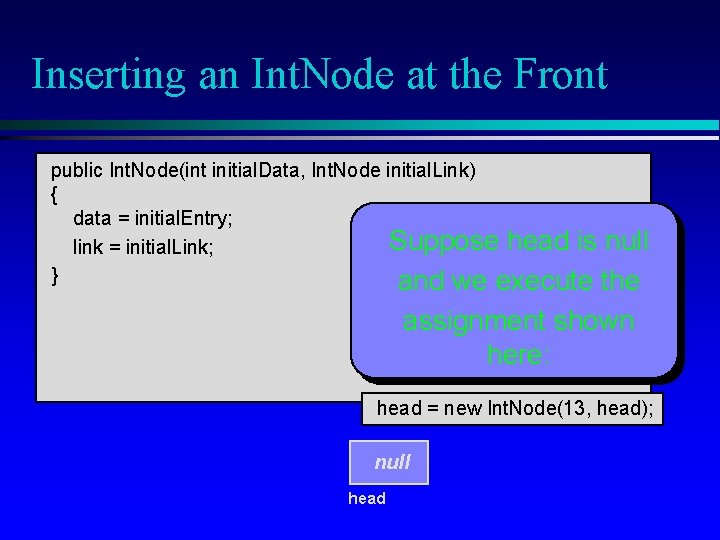 Inserting an IntNode at the Front

public IntNode(int initialData, IntNode initialLink)
{
data = initialEntry;
link = initialLink;
}

Suppose head is null and we execute the assignment shown here:

head = new IntNode(13, head);

null

head